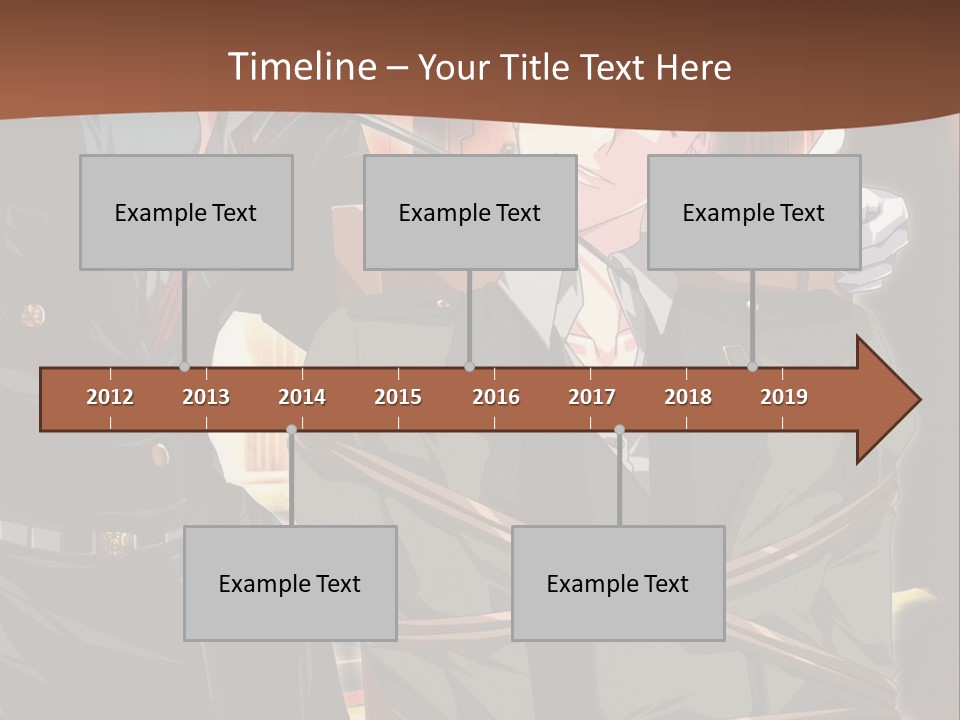 Timeline – Your Title Text Here

Example Text

Example Text

Example Text

2012 2013 2014 2015 2016 2017 2018 2019

Example Text

Example Text